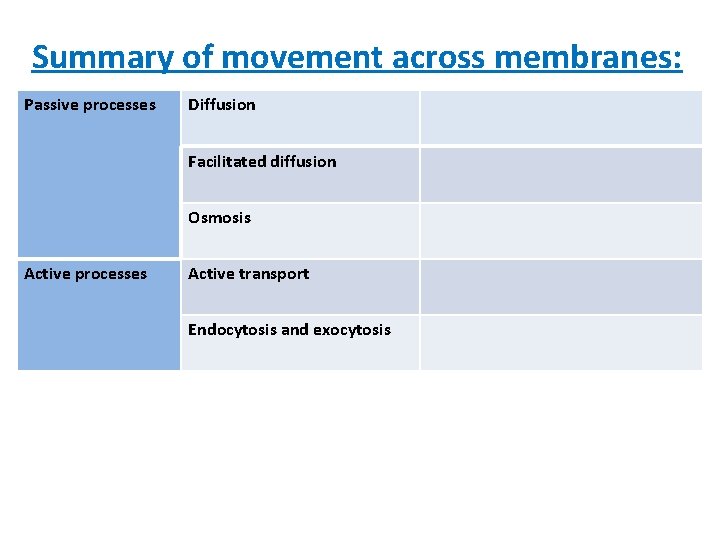 Summary of movement across membranes:

| | | |
|---|---|---|
| Passive processes | Diffusion | |
| | Facilitated diffusion | |
| | Osmosis | |
| Active processes | Active transport | |
| | Endocytosis and exocytosis | |